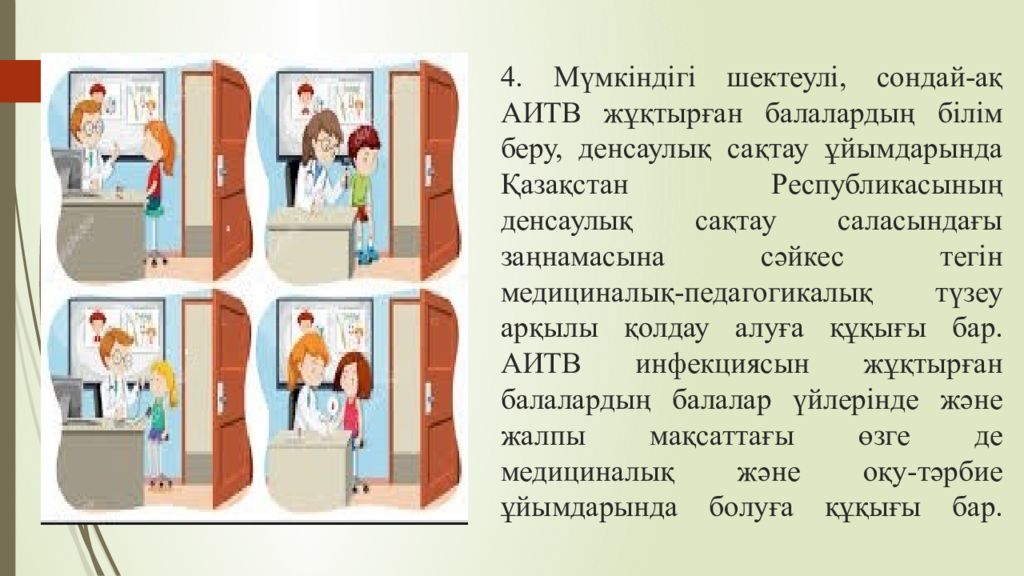 4. Мүмкіндігі шектеулі, сондай-ақ АИТВ жұқтырған балалардың білім беру, денсаулық сақтау ұйымдарында Қазақстан Республикасының денсаулық сақтау саласындағы заңнамасына сәйкес тегін медициналық-педагогикалық түзеу арқылы қолдау алуға құқығы бар. АИТВ инфекциясын жұқтырған балалардың балалар үйлерінде және жалпы мақсаттағы өзге де медициналық және оқу-тәрбие ұйымдарында болуға құқығы бар.